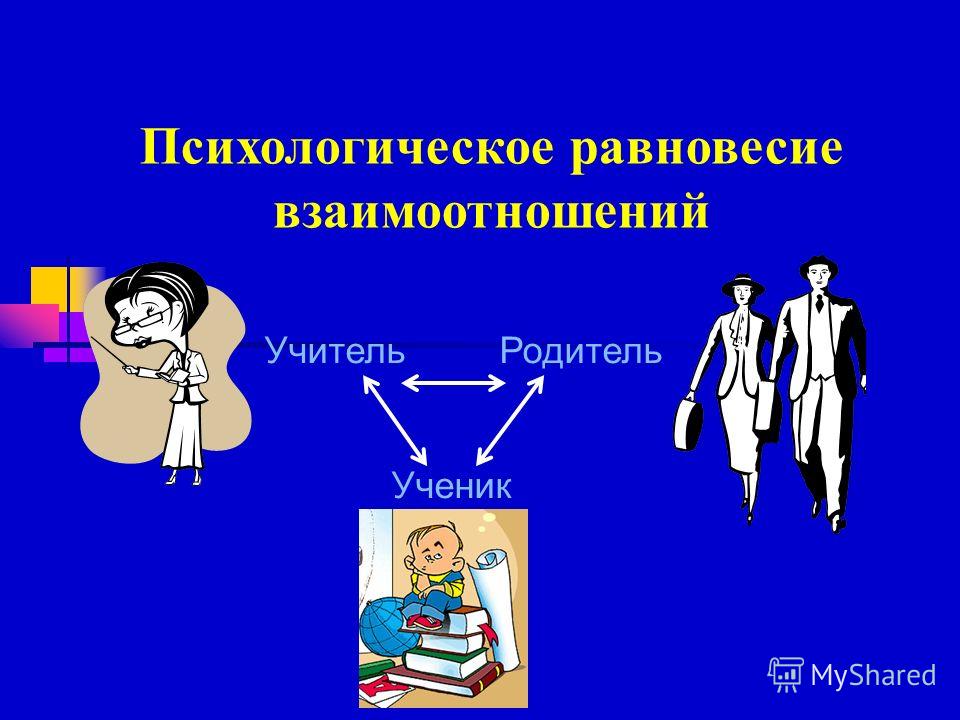 Психологическое равновесие взаимоотношений

Учитель Родитель

Ученик

MyShared